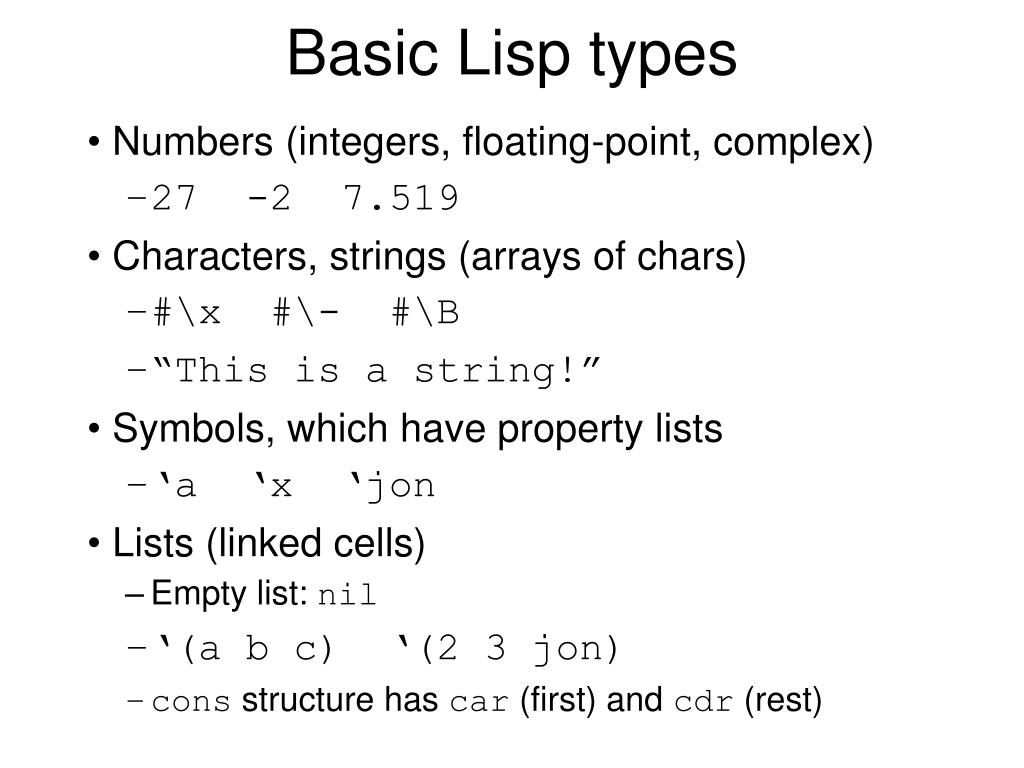 Basic Lisp types

• Numbers (integers, floating-point, complex)

– 27 -2 7.519

• Characters, strings (arrays of chars)

– #\x #\- #\B

– “This is a string!”

• Symbols, which have property lists

– ‘a ‘x ‘jon

• Lists (linked cells)

– Empty list: nil

– ‘(a b c) ‘(2 3 jon)

– cons structure has car (first) and cdr (rest)